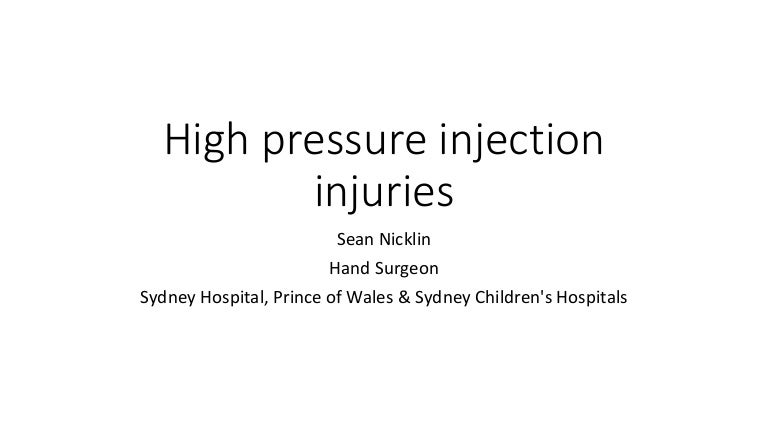 High pressure injection injuries

Sean Nicklin

Hand Surgeon

Sydney Hospital, Prince of Wales & Sydney Children's Hospitals